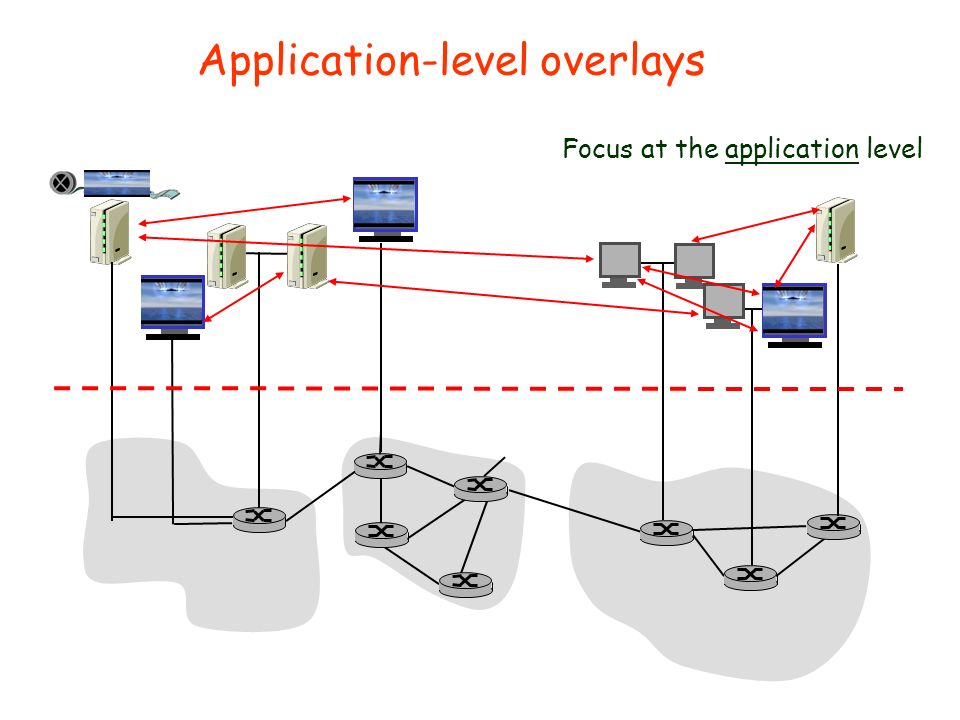 Application-level overlays

Focus at the application level